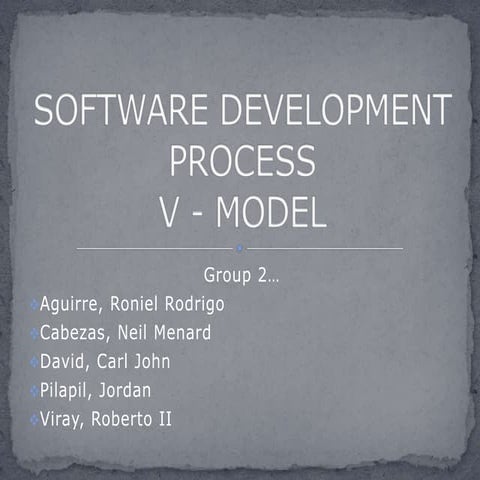 SOFTWARE DEVELOPMENT PROCESS
V - MODEL

Group 2…

Aguirre, Roniel Rodrigo
Cabezas, Neil Menard
David, Carl John
Pilapil, Jordan
Viray, Roberto II